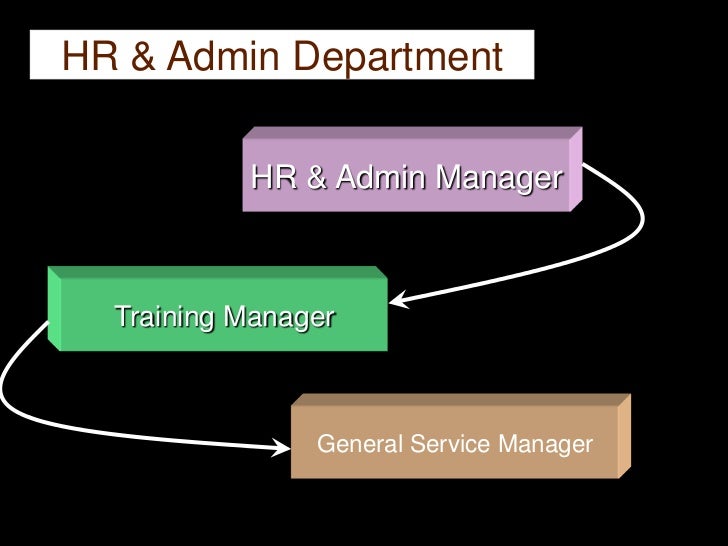 HR & Admin Department

HR & Admin Manager

Training Manager

General Service Manager